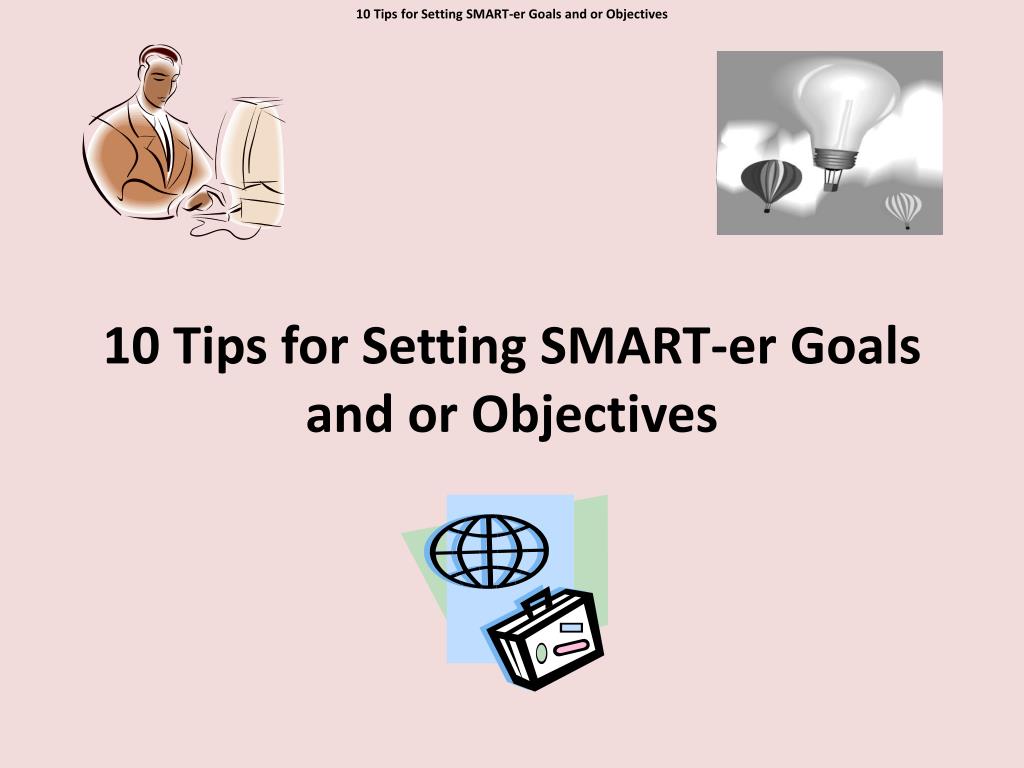 10 Tips for Setting SMART-er Goals and or Objectives

10 Tips for Setting SMART-er Goals and or Objectives